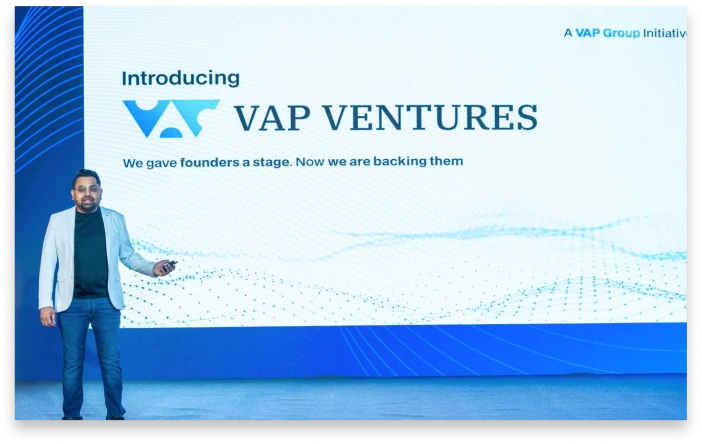 A VAP Group Initiative

Introducing

VAP VENTURES

We gave founders a stage. Now we are backing them